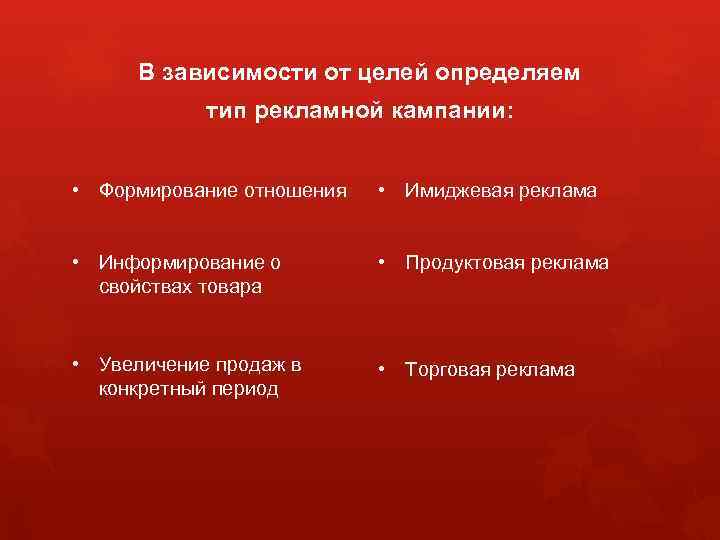 В зависимости от целей определяем тип рекламной кампании:

• Формирование отношения

• Информирование о свойствах товара

• Увеличение продаж в конкретный период

• Имиджевая реклама

• Продуктовая реклама

• Торговая реклама